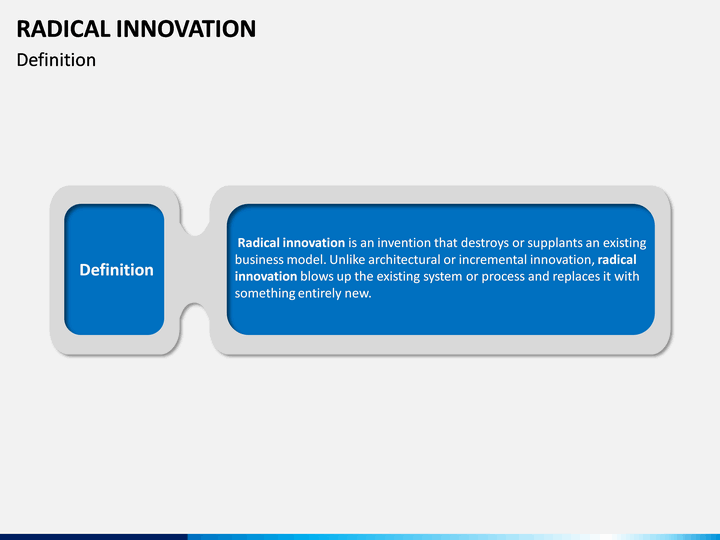 RADICAL INNOVATION
Definition

Definition

Radical innovation is an invention that destroys or supplants an existing business model. Unlike architectural or incremental innovation, radical innovation blows up the existing system or process and replaces it with something entirely new.